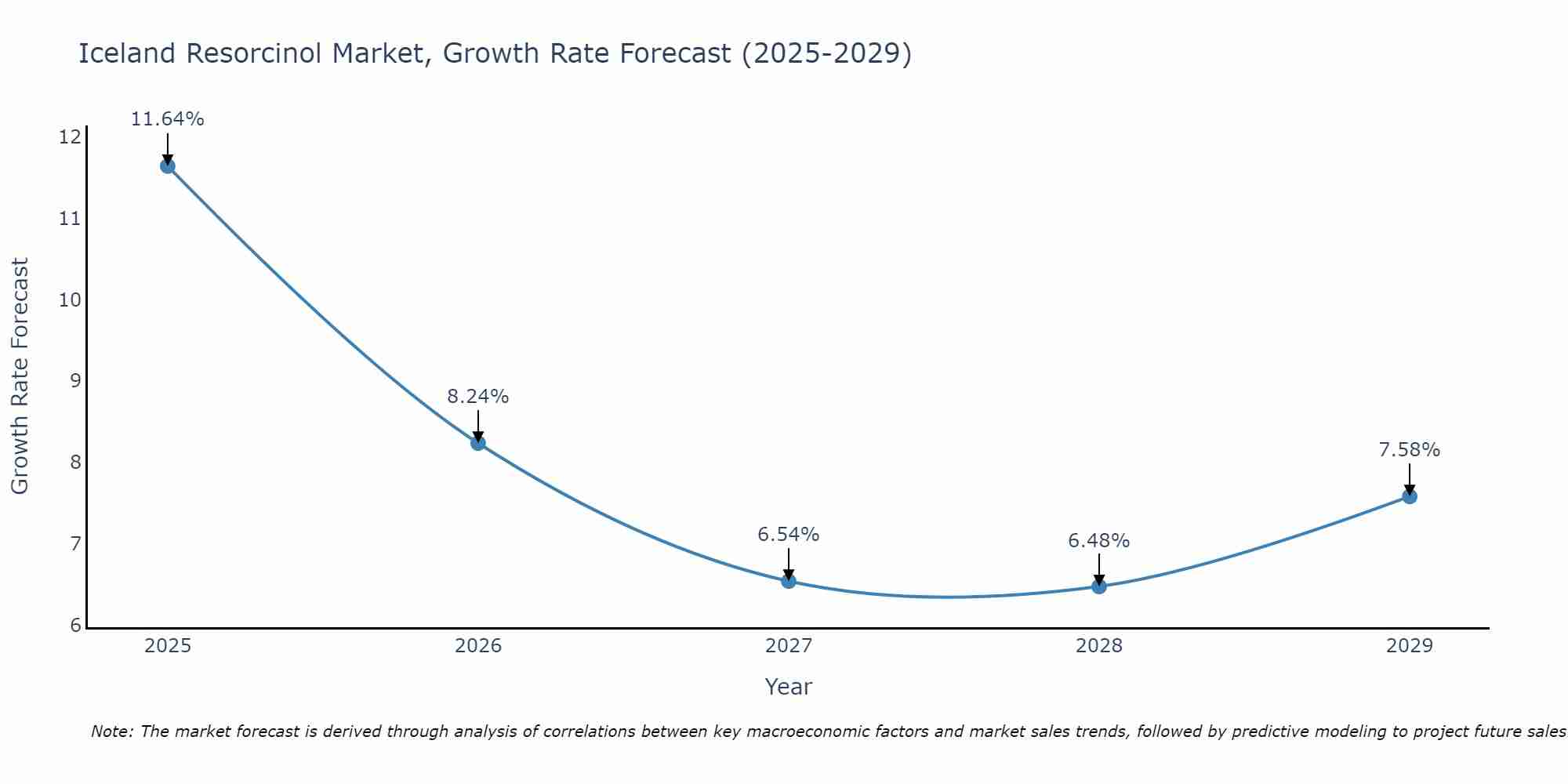 Iceland Resorcinol Market, Growth Rate Forecast (2025-2029)

Growth Rate Forecast

12
11
10
9
8
7
6

11.64%
8.24%
6.54%
6.48%
7.58%

2025
2026
2027
2028
2029

Year

Note: The market forecast is derived through analysis of correlations between key macroeconomic factors and market sales trends, followed by predictive modeling to project future sales